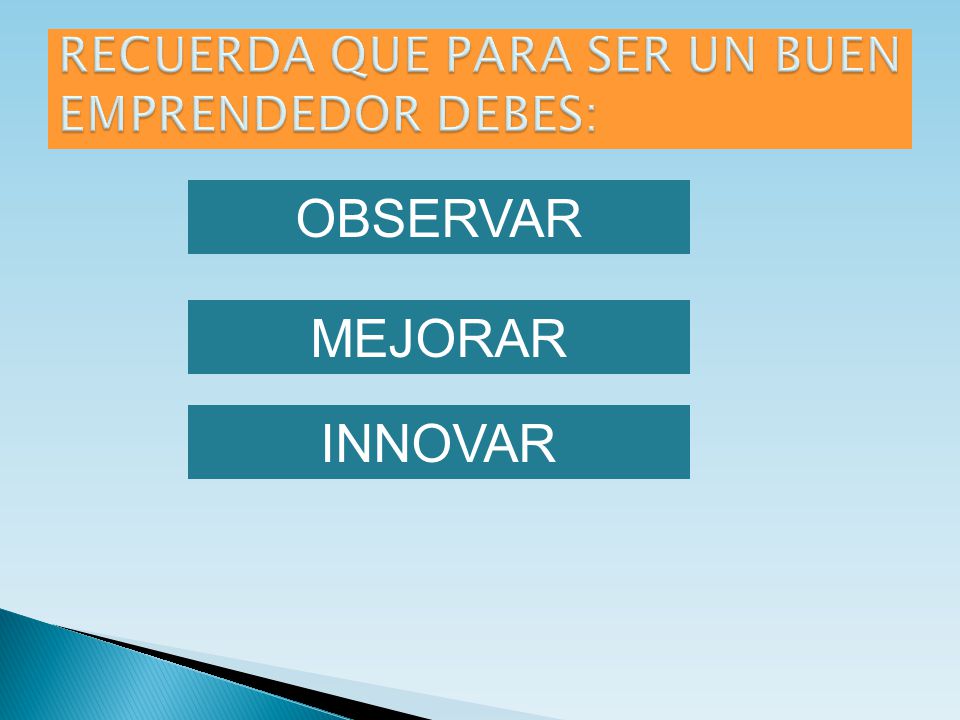 RECUERDA QUE PARA SER UN BUEN EMPRENDEDOR DEBES:

OBSERVAR

MEJORAR

INNOVAR